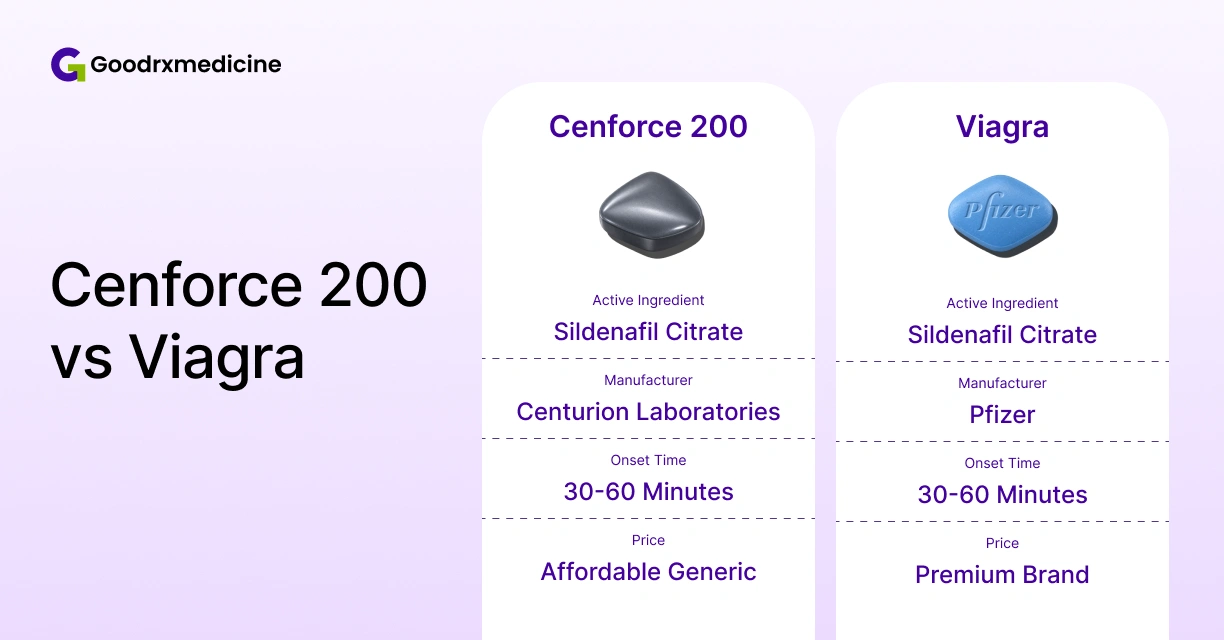 Goodrxmedicine

Cenforce 200 vs Viagra

Cenforce 200

Active Ingredient
Sildenafil Citrate

Manufacturer
Centurion Laboratories

Onset Time
30-60 Minutes

Price
Affordable Generic

Viagra

Pfizer

Active Ingredient
Sildenafil Citrate

Manufacturer
Pfizer

Onset Time
30-60 Minutes

Price
Premium Brand